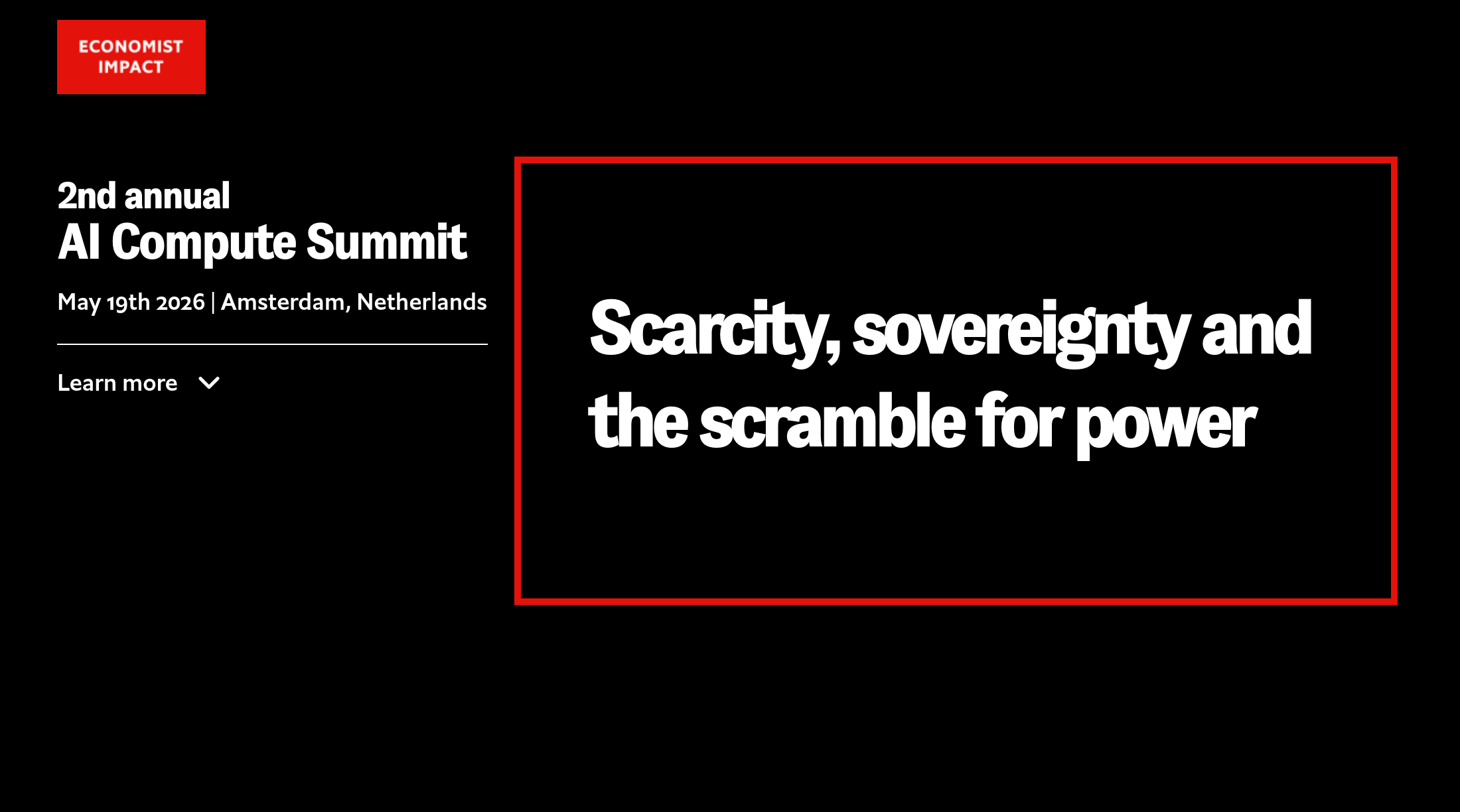 ECONOMIST IMPACT

2nd annual
AI Compute Summit

May 19th 2026 | Amsterdam, Netherlands

Learn more

Scarcity, sovereignty and the scramble for power